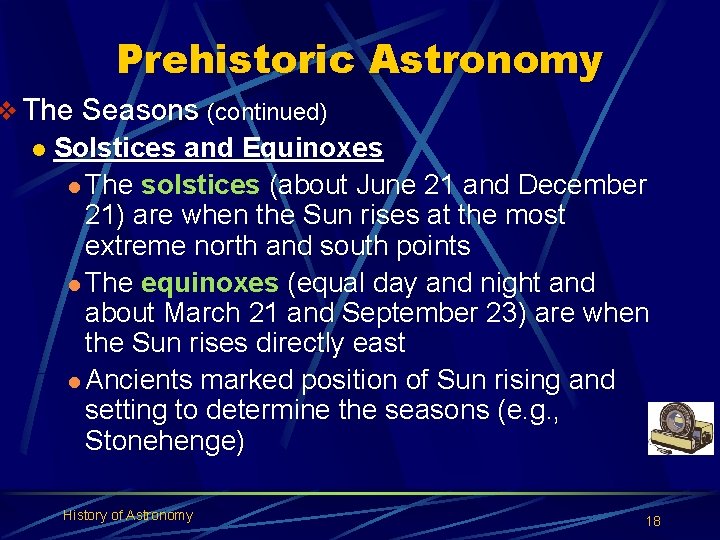 Prehistoric Astronomy

The Seasons (continued)

Solstices and Equinoxes

The solstices (about June 21 and December 21) are when the Sun rises at the most extreme north and south points

The equinoxes (equal day and night and about March 21 and September 23) are when the Sun rises directly east

Ancients marked position of Sun rising and setting to determine the seasons (e.g., Stonehenge)

History of Astronomy

18